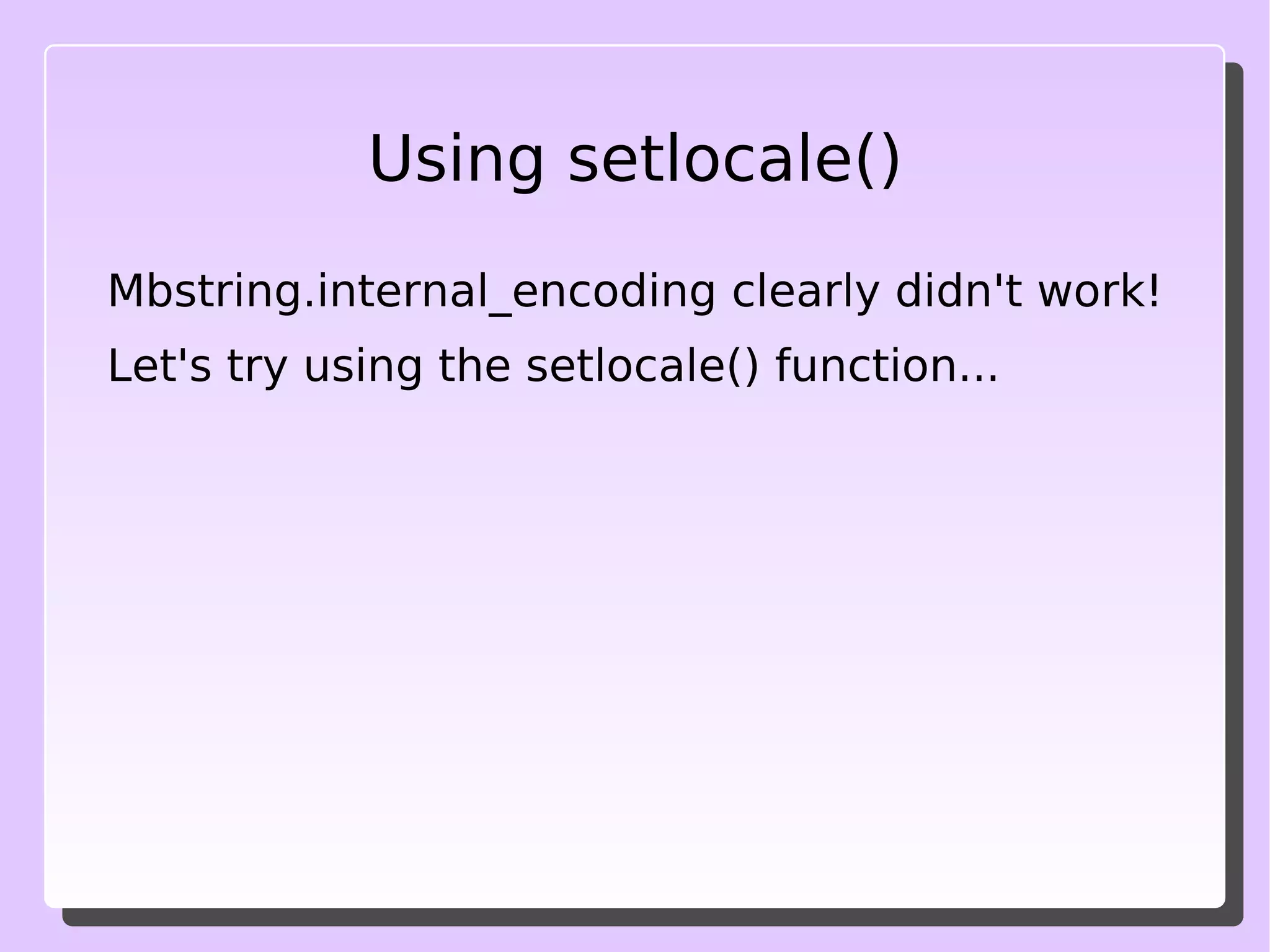 Using setlocale()

Mbstring.internal_encoding clearly didn't work!

Let's try using the setlocale() function...